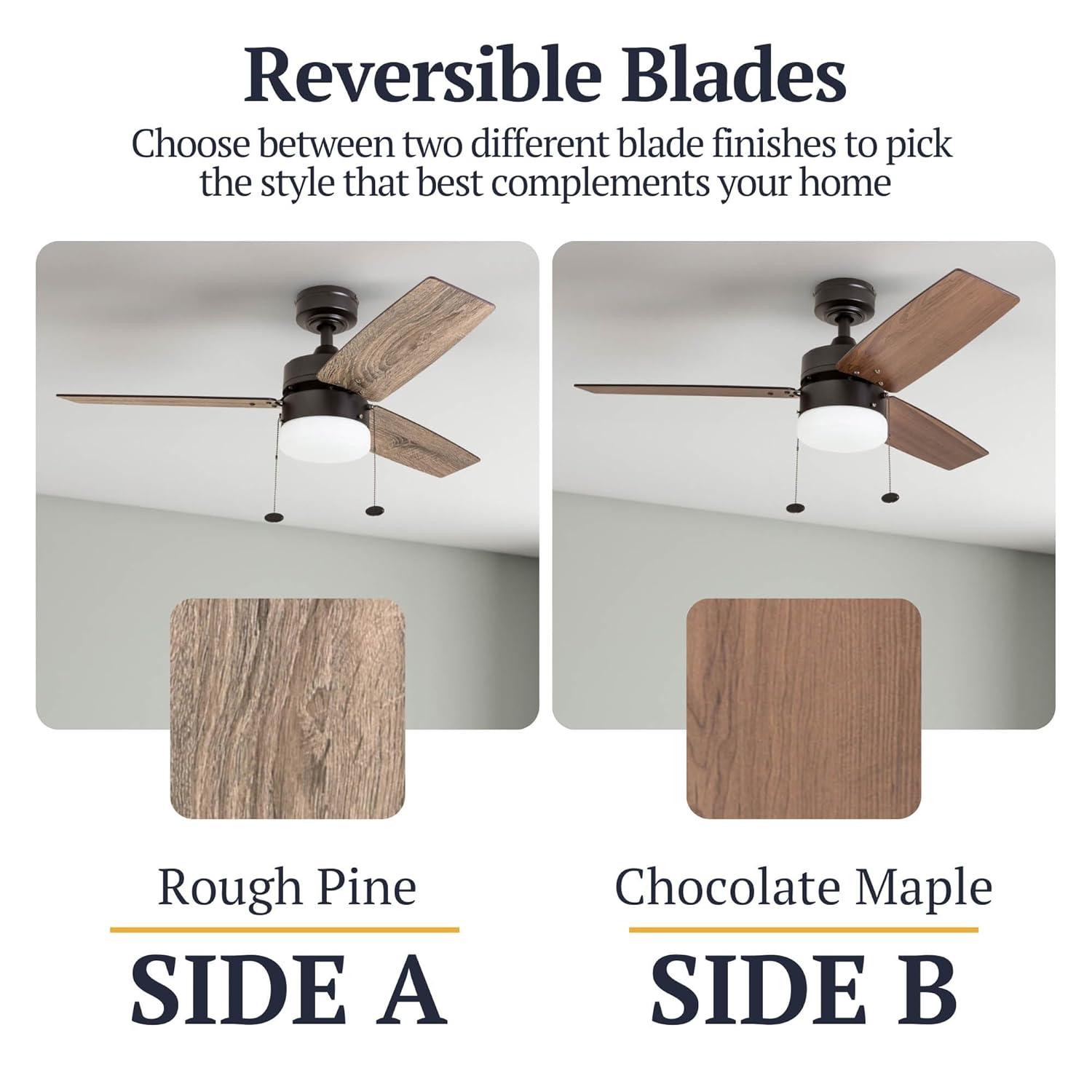 Reversible Blades

Choose between two different blade finishes to pick the style that best complements your home

Rough Pine

SIDE A

Chocolate Maple

SIDE B